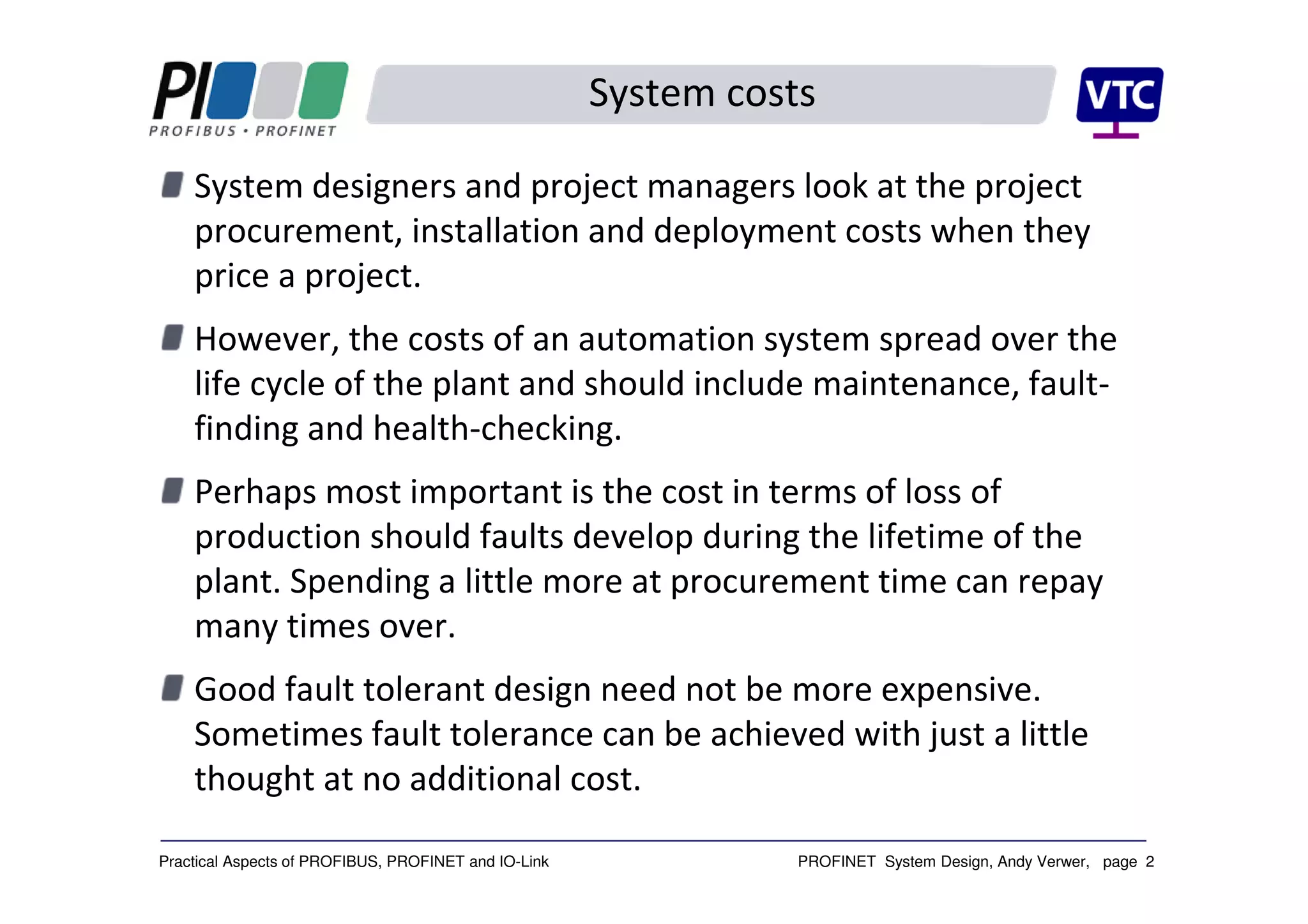 PI
PROFIBUS • PROFINET

System costs

VTC

System designers and project managers look at the project procurement, installation and deployment costs when they price a project.

However, the costs of an automation system spread over the life cycle of the plant and should include maintenance, fault-finding and health-checking.

Perhaps most important is the cost in terms of loss of production should faults develop during the lifetime of the plant. Spending a little more at procurement time can repay many times over.

Good fault tolerant design need not be more expensive. Sometimes fault tolerance can be achieved with just a little thought at no additional cost.

Practical Aspects of PROFIBUS, PROFINET and IO-Link

PROFINET System Design, Andy Verwer, page 2